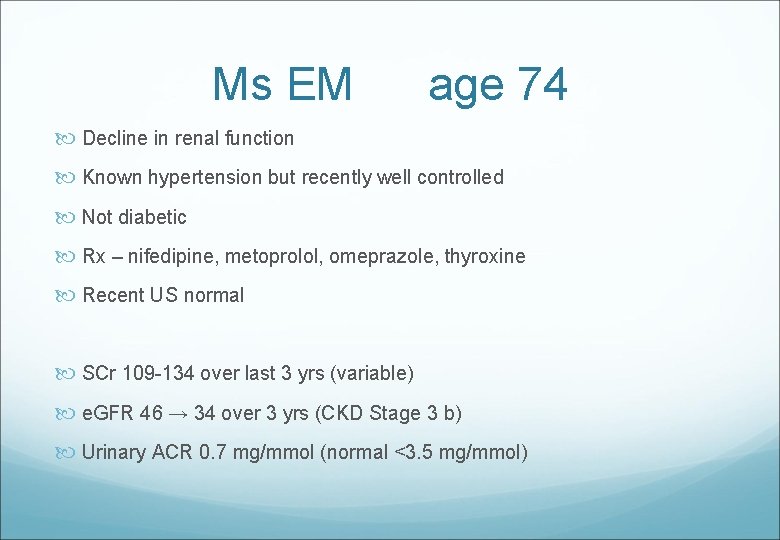 Ms EM age 74

Decline in renal function

Known hypertension but recently well controlled

Not diabetic

Rx – nifedipine, metoprolol, omeprazole, thyroxine

Recent US normal

SCr 109-134 over last 3 yrs (variable)

eGFR 46 → 34 over 3 yrs (CKD Stage 3 b)

Urinary ACR 0.7 mg/mmol (normal <3.5 mg/mmol)